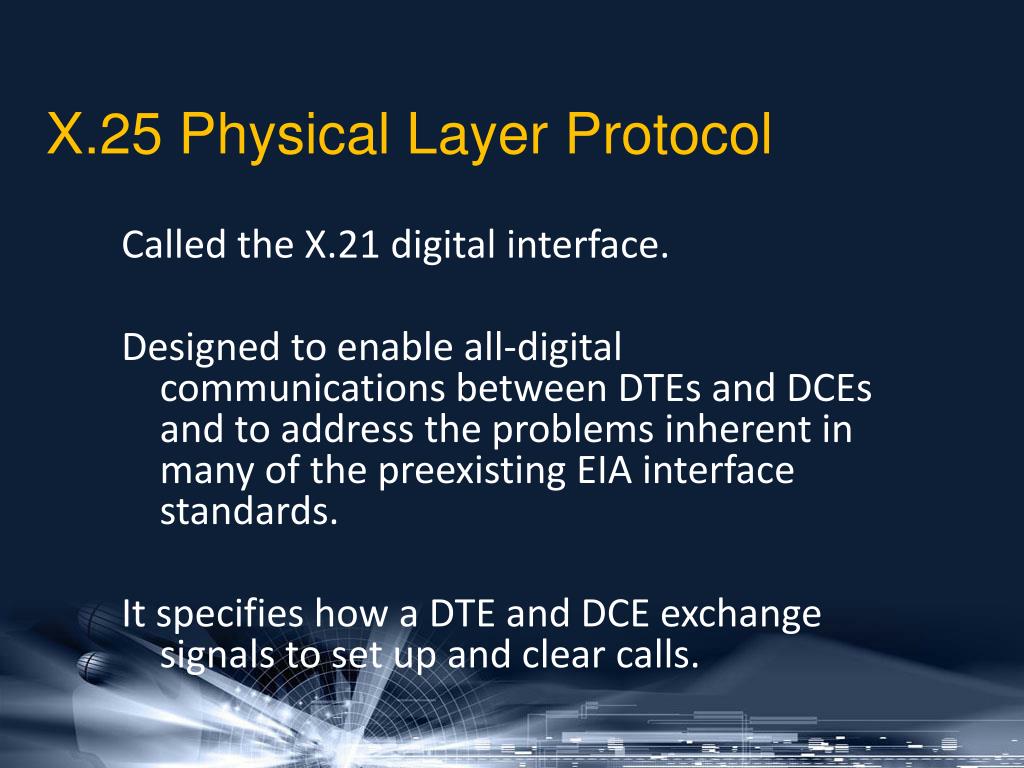 X.25 Physical Layer Protocol

Called the X.21 digital interface.

Designed to enable all-digital communications between DTEs and DCEs and to address the problems inherent in many of the preexisting EIA interface standards.

It specifies how a DTE and DCE exchange signals to set up and clear calls.